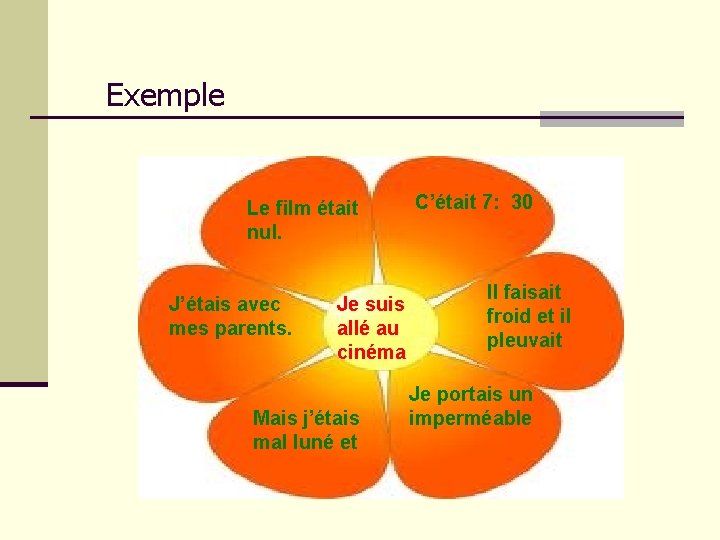 Exemple

Je suis allé au cinéma

Le film était nul.

C'était 7: 30

Il faisait froid et il pleuvait

Je portais un imperméable

Mais j'étais mal luné et

J'étais avec mes parents.